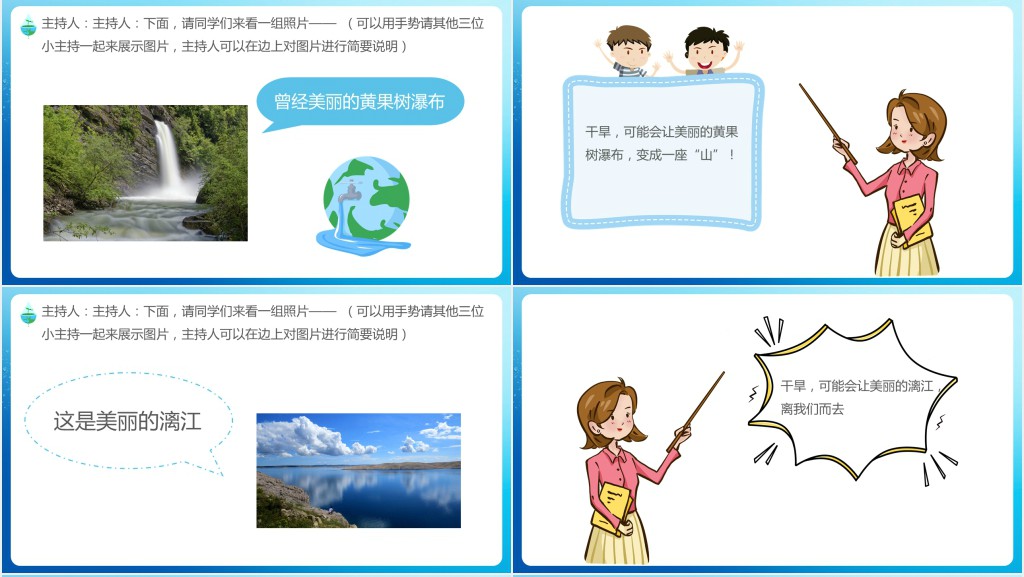 主持人：主持人：下面，请同学们来看一组照片——（可以用手势请其他三位小主持一起来展示图片，主持人可以在边上对图片进行简要说明）

曾经美丽的黄果树瀑布

干旱，可能会让美丽的黄果树瀑布，变成一座“山”！

主持人：主持人：下面，请同学们来看一组照片——（可以用手势请其他三位小主持一起来展示图片，主持人可以在边上对图片进行简要说明）

这是美丽的漓江

干旱，可能会让美丽的漓江，离我们而去